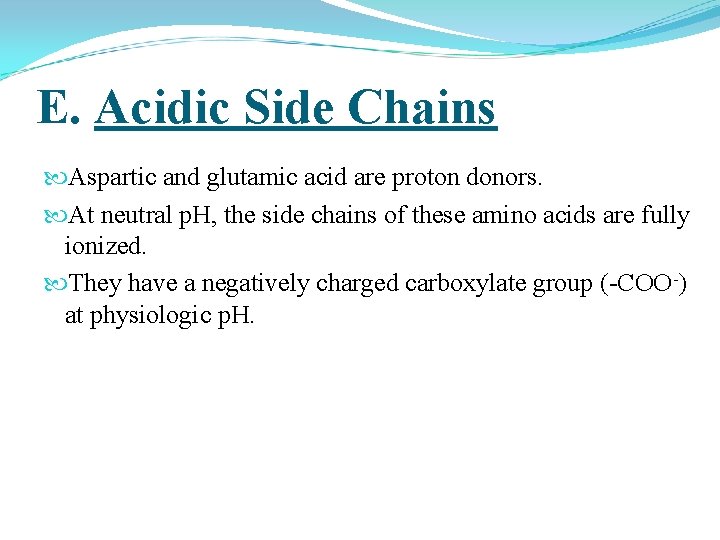 E. Acidic Side Chains

Aspartic and glutamic acid are proton donors.

At neutral pH, the side chains of these amino acids are fully ionized.

They have a negatively charged carboxylate group ($-COO^-$) at physiologic pH.